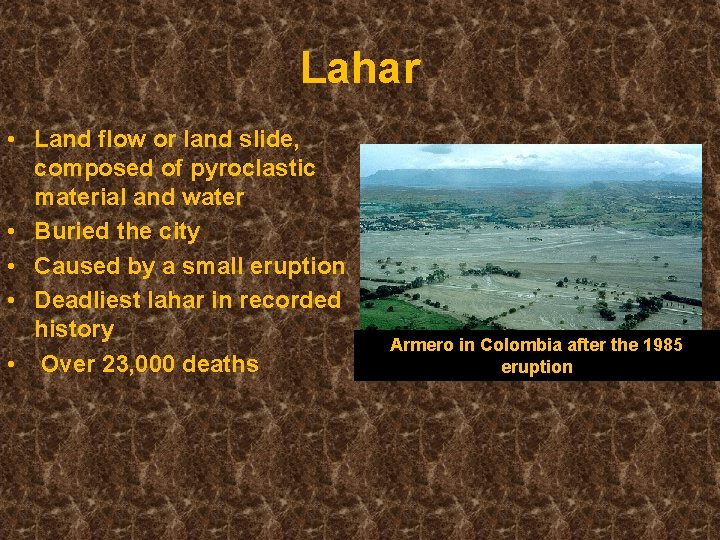 Lahar

• Land flow or land slide, composed of pyroclastic material and water
• Buried the city
• Caused by a small eruption
• Deadliest lahar in recorded history
• Over 23,000 deaths

Armero in Colombia after the 1985 eruption